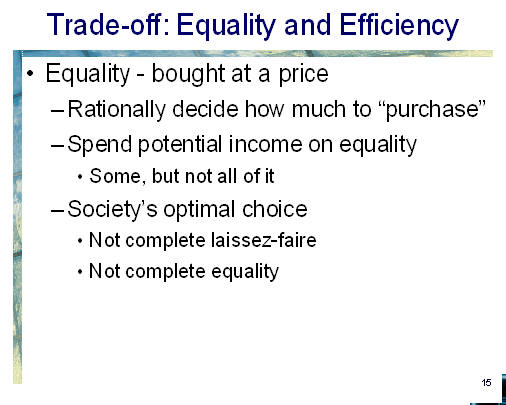 Trade-off: Equality and Efficiency

• Equality - bought at a price

– Rationally decide how much to “purchase”

– Spend potential income on equality

• Some, but not all of it

– Society’s optimal choice

• Not complete laissez-faire

• Not complete equality

15